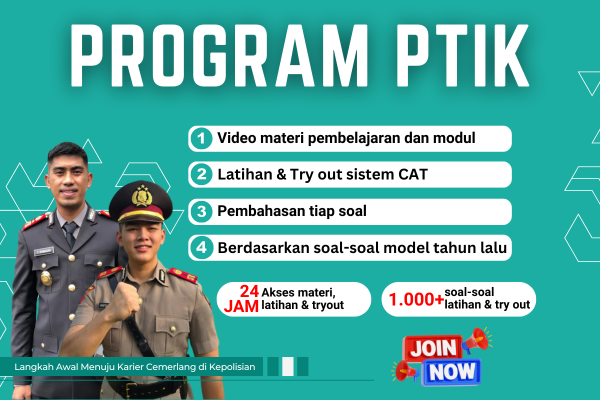 PROGRAM PTIK

1 Video materi pembelajaran dan modul

2 Latihan & Try out sistem CAT

3 Pembahasan tiap soal

4 Berdasarkan soal-soal model tahun lalu

24 JAM Akses materi, latihan & tryout

1.000+ soal-soal latihan & try out

Langkah Awal Menuju Karier Cemerlang di Kepolisian

JOIN NOW